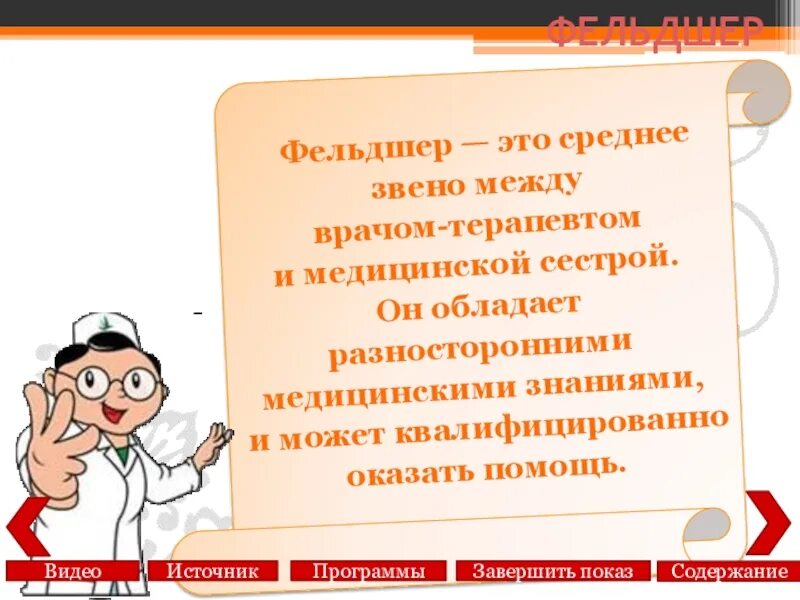 ФЕЛЬДШЕР

Фельдшер — это среднее звено между врачом-терапевтом и медицинской сестрой. Он обладает разносторонними медицинскими знаниями, и может квалифицированно оказать помощь.

Видео
Источник
Программы
Завершить показ
Содержание